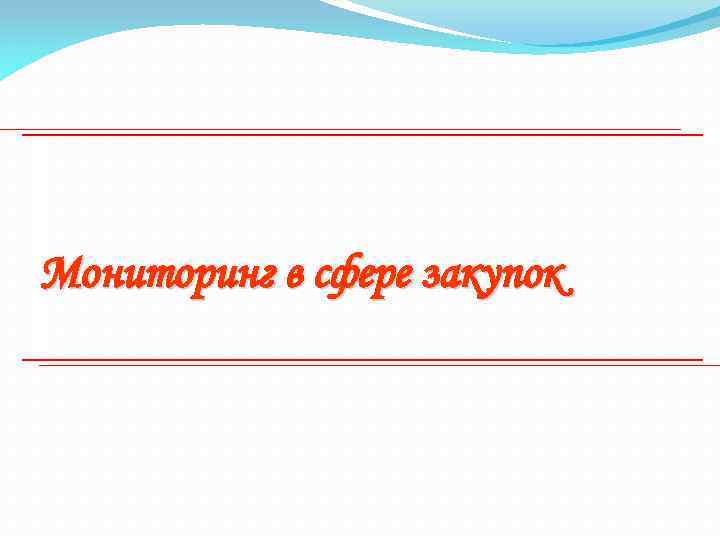 Мониторинг в сфере закупок